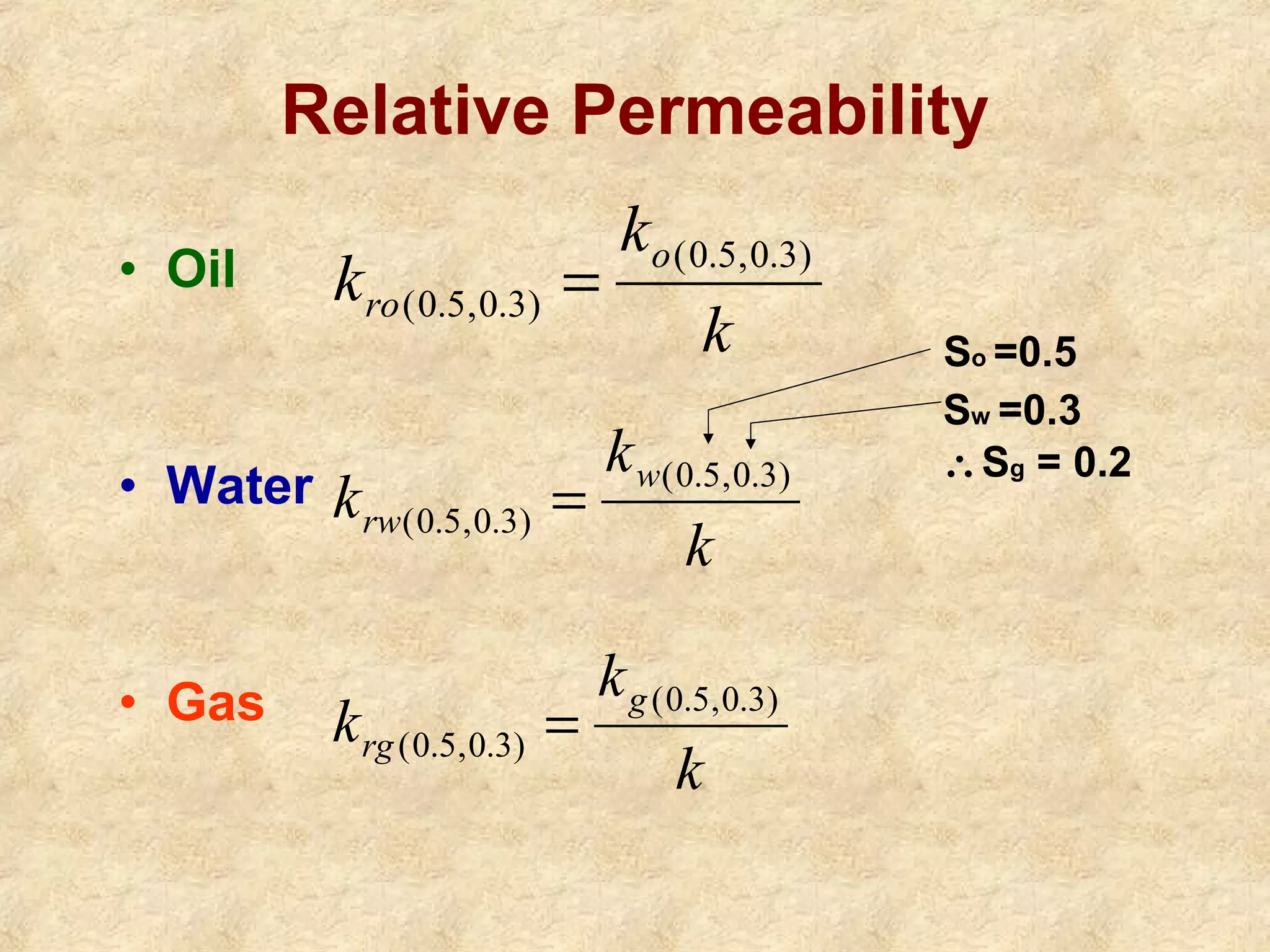 Relative Permeability

• Oil $k_{ro(0.5,0.3)} = \frac{k_{o(0.5,0.3)}}{k}$

$S_o = 0.5$
$S_w = 0.3$
$\therefore S_g = 0.2$

• Water $k_{rw(0.5,0.3)} = \frac{k_{w(0.5,0.3)}}{k}$

• Gas $k_{rg(0.5,0.3)} = \frac{k_{g(0.5,0.3)}}{k}$